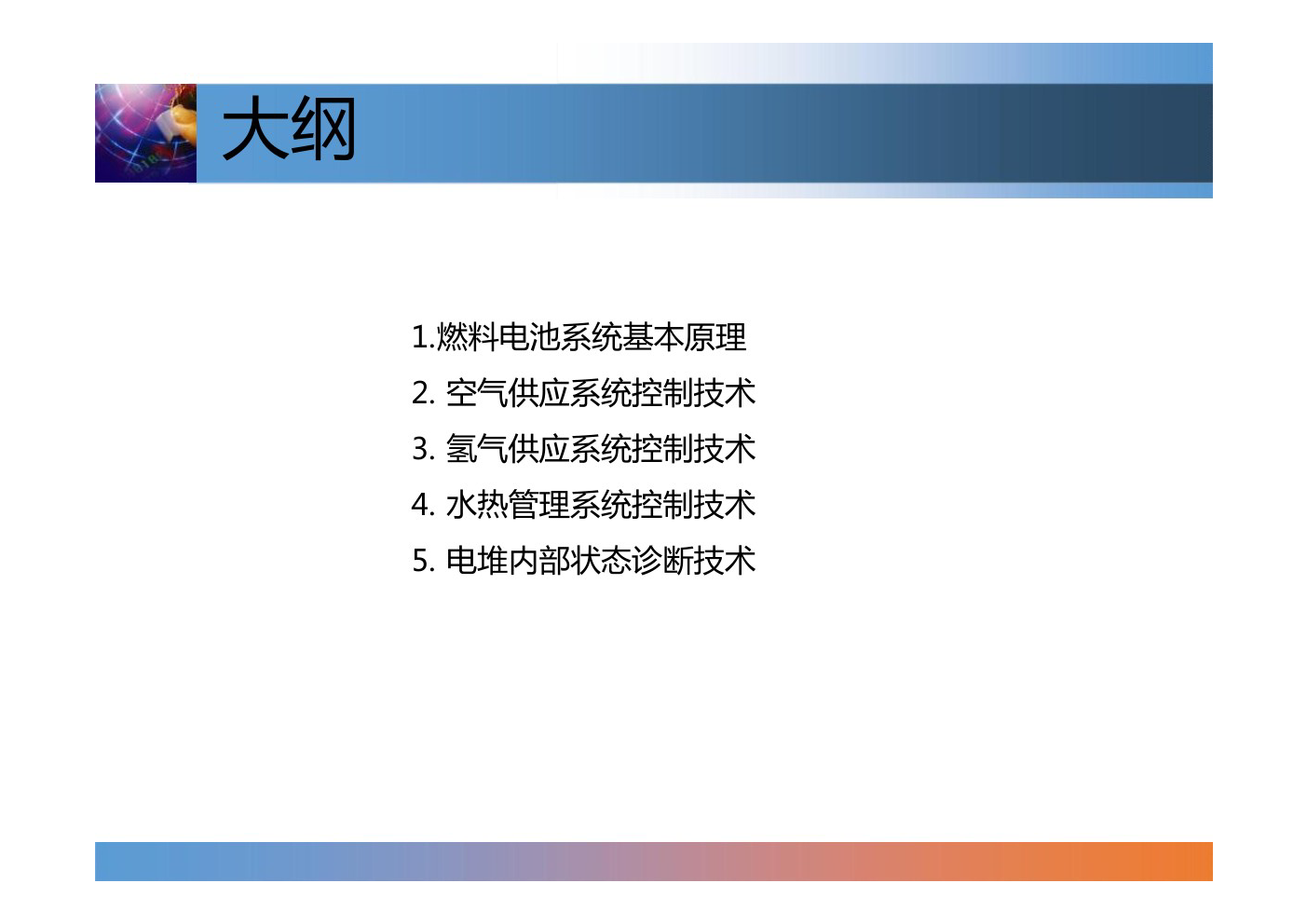 大纲

1.燃料电池系统基本原理

2. 空气供应系统控制技术

3. 氢气供应系统控制技术

4. 水热管理系统控制技术

5. 电堆内部状态诊断技术